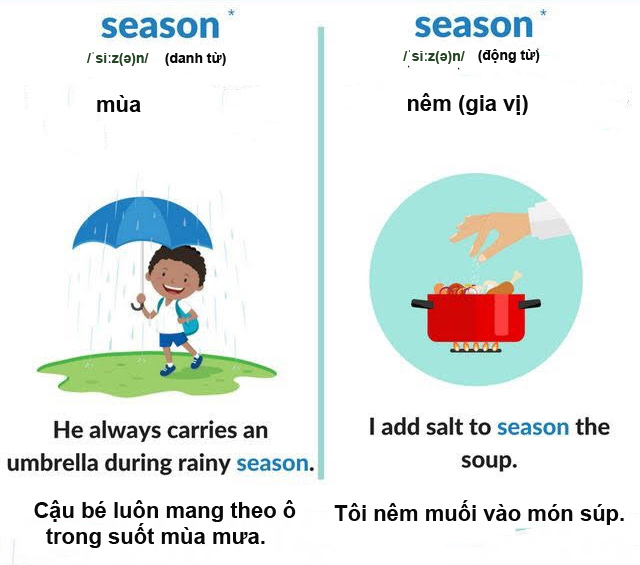 season *

/ˈsi:z(ə)n/ (danh từ)

mùa

He always carries an umbrella during rainy season.

Cậu bé luôn mang theo ô trong suốt mùa mưa.

season *

/ˈsi:z(ə)n/ (động từ)

nêm (gia vị)

I add salt to season the soup.

Tôi nêm muối vào món súp.